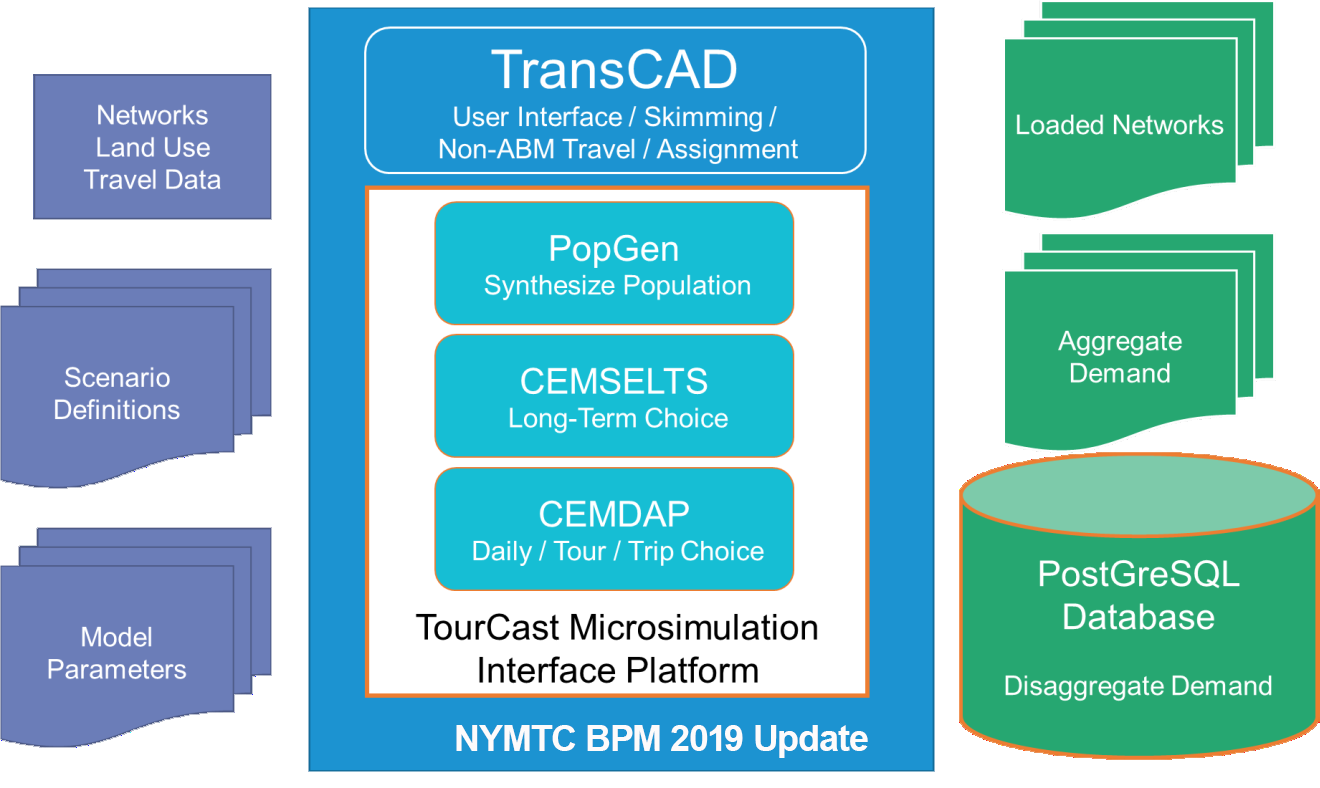 Networks
Land Use
Travel Data

Scenario
Definitions

Model
Parameters

TransCAD
User Interface / Skimming /
Non-ABM Travel / Assignment

PopGen
Synthesize Population

CEMSELTS
Long-Term Choice

CEMDAP
Daily / Tour / Trip Choice

TourCast Microsimulation
Interface Platform

NYMTC BPM 2019 Update

Loaded Networks

Aggregate
Demand

PostGreSQL
Database

Disaggregate Demand